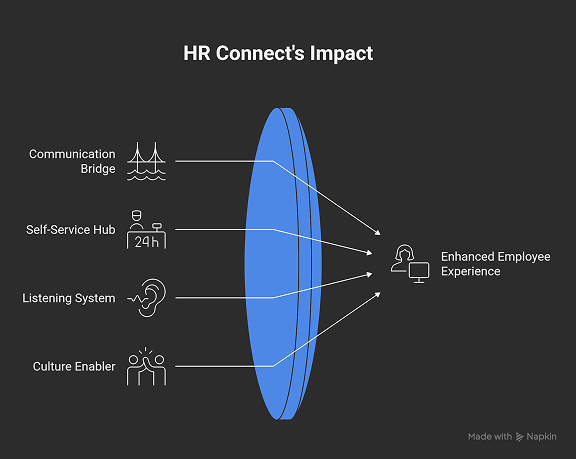 HR Connect's Impact

Communication Bridge

Self-Service Hub

24h

Listening System

Culture Enabler

Enhanced Employee Experience

Made with Napkin